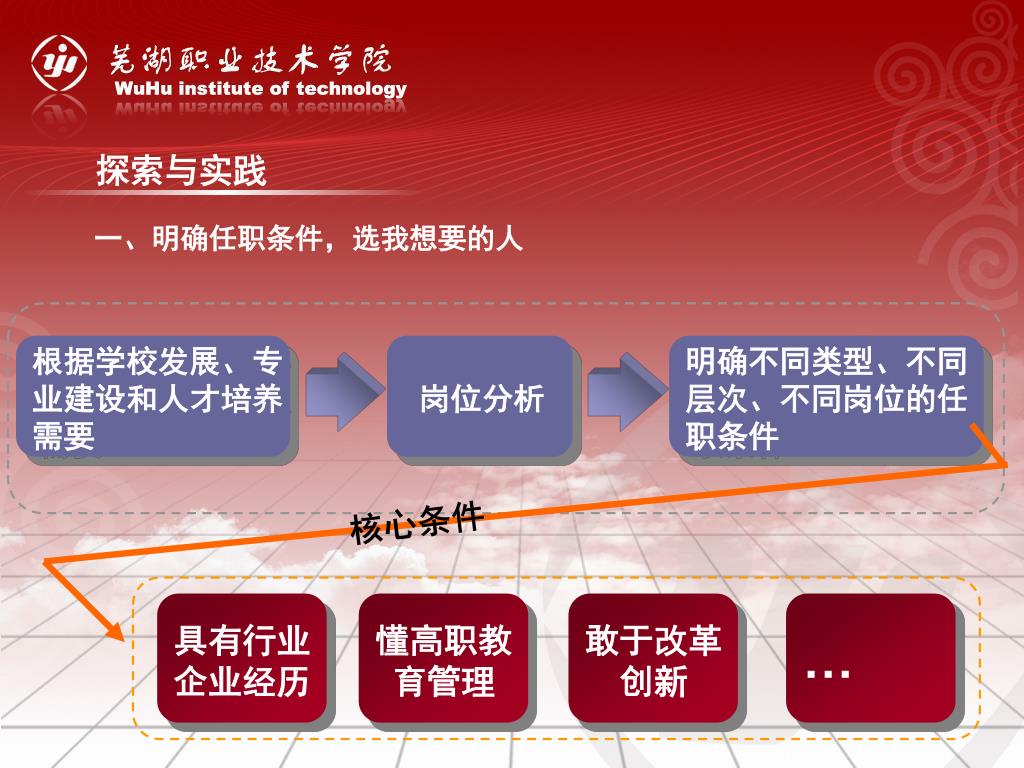 芜湖职业技术学院
WuHu institute of technology

探索与实践

一、明确任职条件，选我想要的人

根据学校发展、专业建设和人才培养需要

岗位分析

明确不同类型、不同层次、不同岗位的任职条件

核心条件

具有行业企业经历

懂高职教育管理

敢于改革创新

…